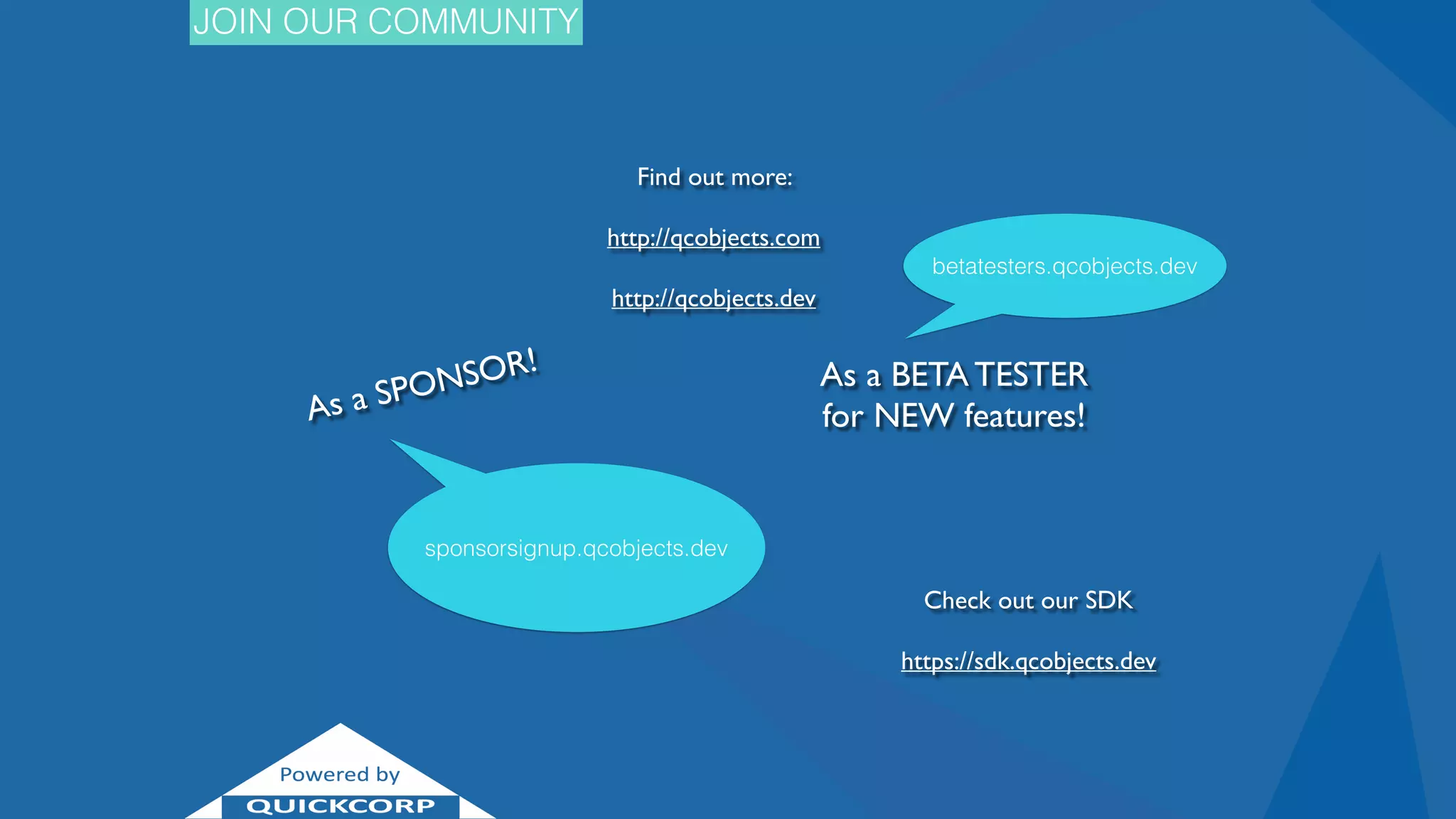 JOIN OUR COMMUNITY

Find out more:

http://qcobjects.com

http://qcobjects.dev

betatesters.qcobjects.dev

As a SPONSOR!

As a BETA TESTER for NEW features!

sponsorsignup.qcobjects.dev

Check out our SDK

https://sdk.qcobjects.dev

Powered by
QUICKCORP